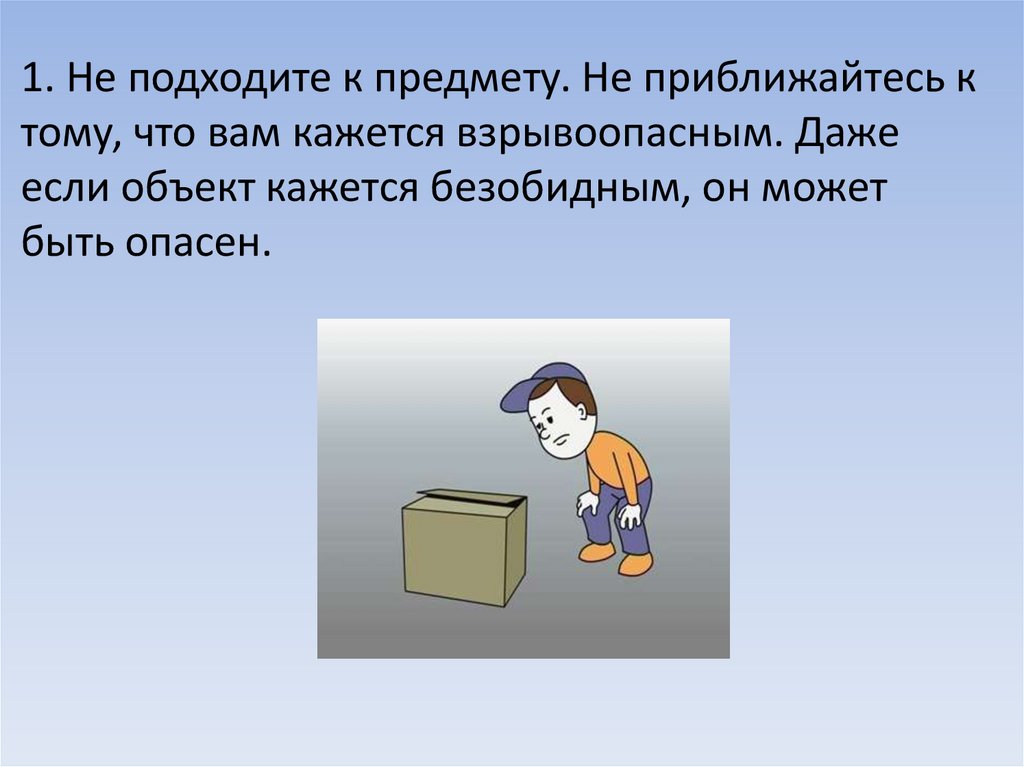 1. Не подходите к предмету. Не приближайтесь к тому, что вам кажется взрывоопасным. Даже если объект кажется безобидным, он может быть опасен.